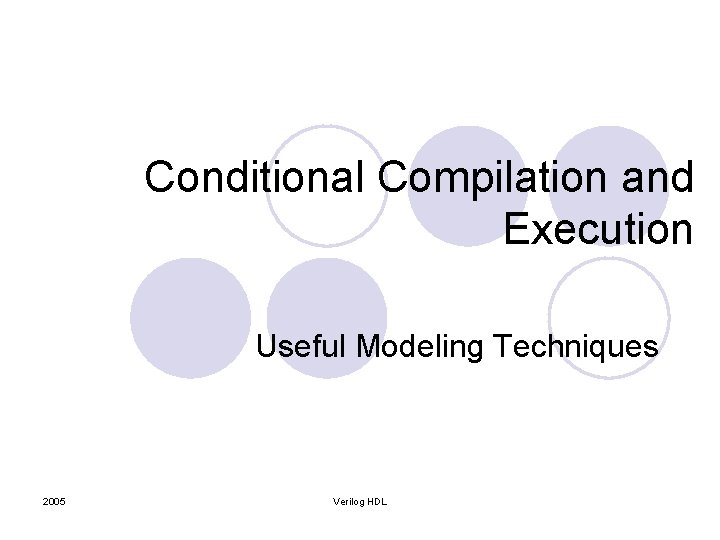 Conditional Compilation and Execution

Useful Modeling Techniques

2005

Verilog HDL